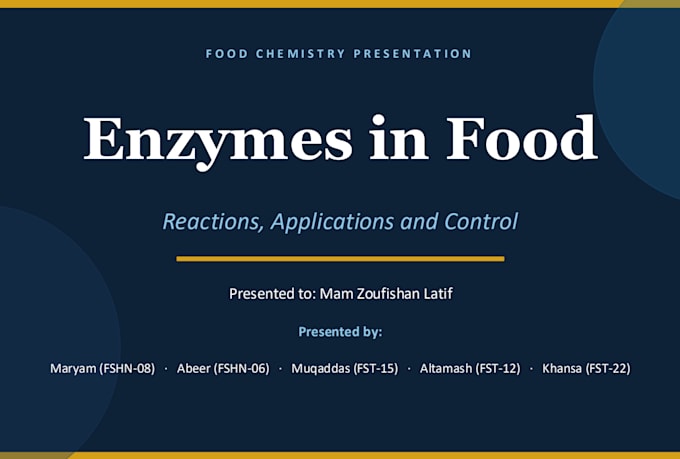 FOOD CHEMISTRY PRESENTATION

Enzymes in Food

Reactions, Applications and Control

Presented to: Mam Zoufishan Latif

Presented by:

Maryam (FSHN-08) · Abeer (FSHN-06) · Muqaddas (FST-15) · Altamash (FST-12) · Khansa (FST-22)